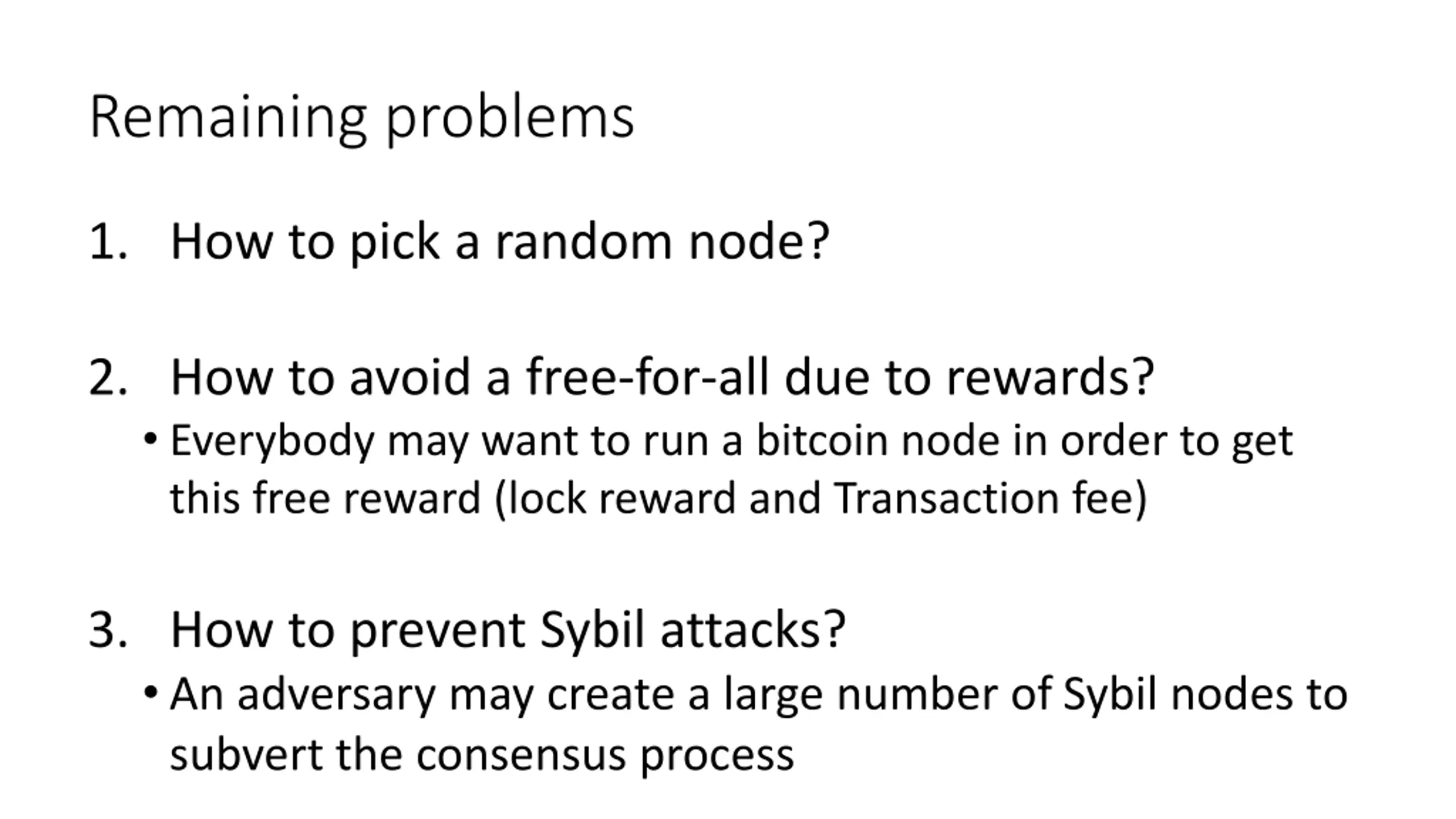 Remaining problems

1. How to pick a random node?

2. How to avoid a free-for-all due to rewards?
• Everybody may want to run a bitcoin node in order to get this free reward (lock reward and Transaction fee)

3. How to prevent Sybil attacks?
• An adversary may create a large number of Sybil nodes to subvert the consensus process